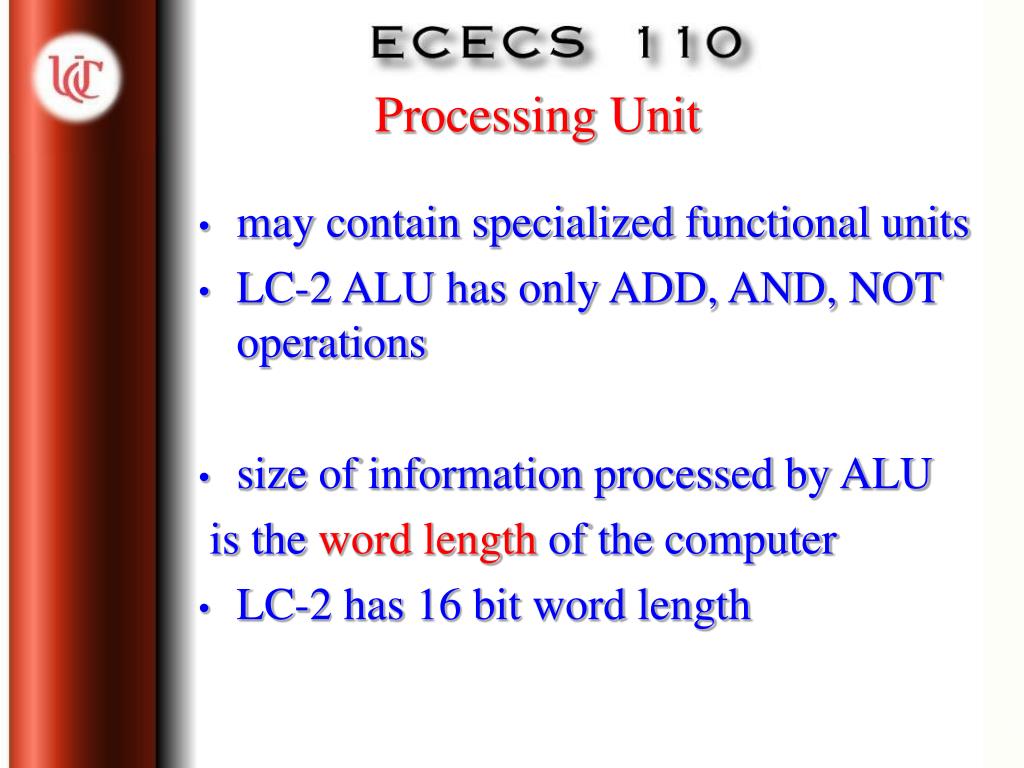 UC

ECECS 110

Processing Unit

• may contain specialized functional units
• LC-2 ALU has only ADD, AND, NOT operations

• size of information processed by ALU
is the word length of the computer
• LC-2 has 16 bit word length